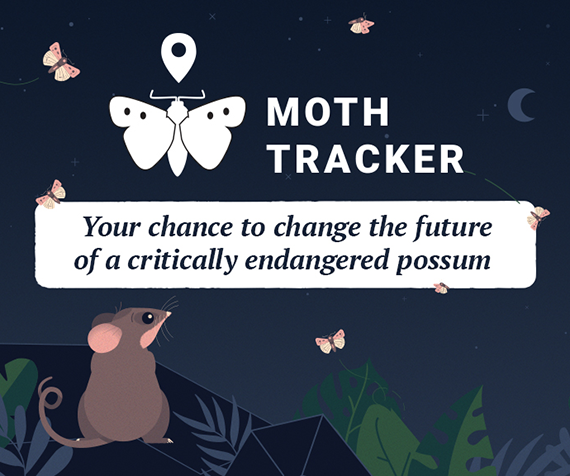 MOTH TRACKER

Your chance to change the future of a critically endangered possum